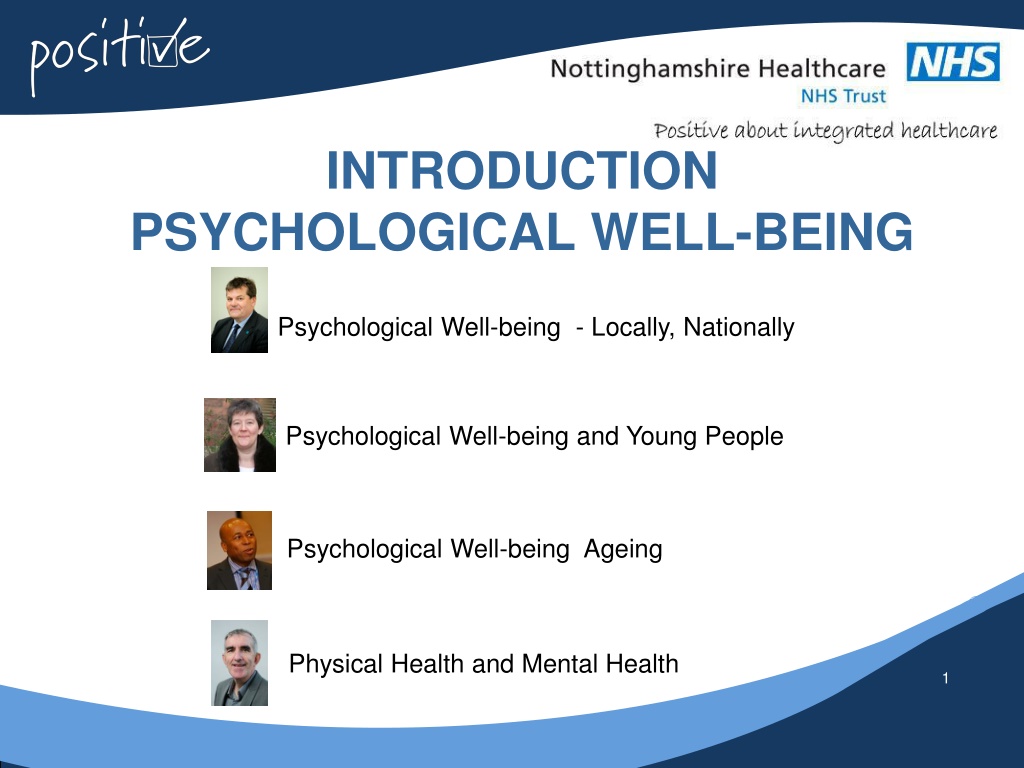 positive

Nottinghamshire Healthcare NHS

NHS Trust

Positive about integrated healthcare

INTRODUCTION
PSYCHOLOGICAL WELL-BEING

Psychological Well-being - Locally, Nationally

Psychological Well-being and Young People

Psychological Well-being Ageing

Physical Health and Mental Health

1